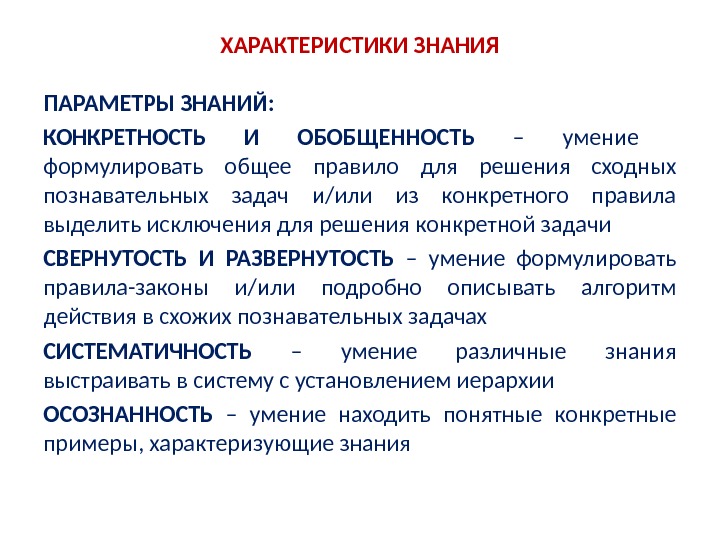 ХАРАКТЕРИСТИКИ ЗНАНИЯ

ПАРАМЕТРЫ ЗНАНИЙ:

КОНКРЕТНОСТЬ И ОБОБЩЕННОСТЬ – умение формулировать общее правило для решения сходных познавательных задач и/или из конкретного правила выделить исключения для решения конкретной задачи

СВЕРНУТОСТЬ И РАЗВЕРНУТОСТЬ – умение формулировать правила-законы и/или подробно описывать алгоритм действия в схожих познавательных задачах

СИСТЕМАТИЧНОСТЬ – умение различные знания выстраивать в систему с установлением иерархии

ОСОЗНАННОСТЬ – умение находить понятные конкретные примеры, характеризующие знания